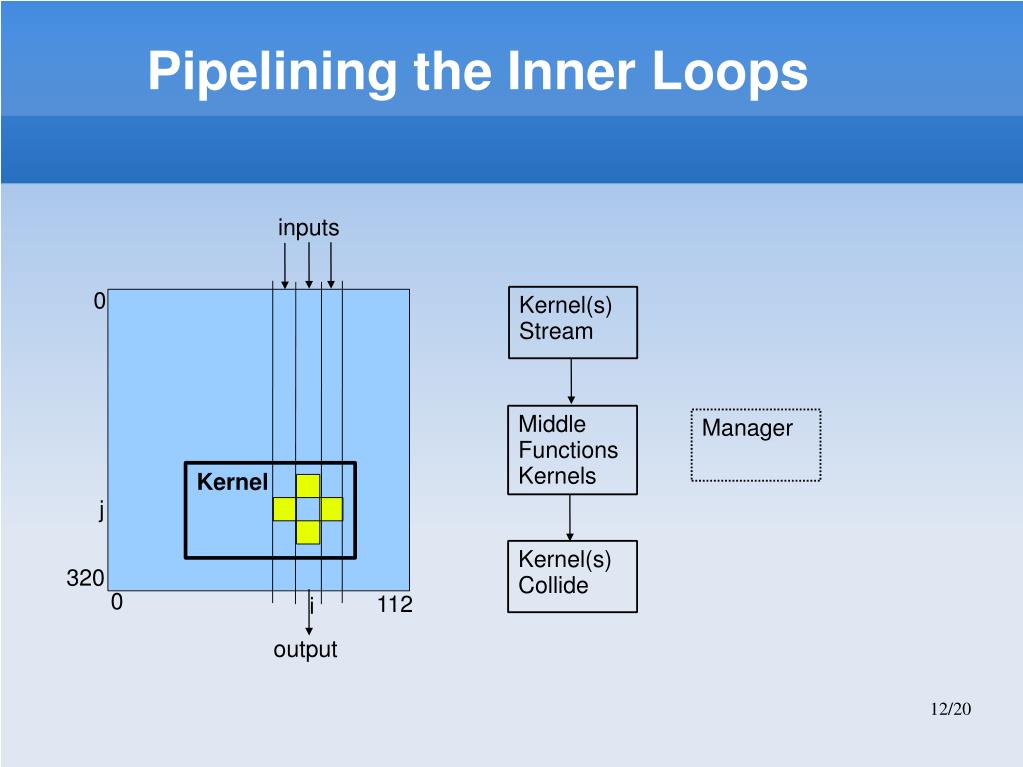 Pipelining the Inner Loops

inputs

0

Kernel

j

320

0

i

112

output

Kernel(s) Stream

Middle Functions Kernels

Kernel(s) Collide

Manager

12/20